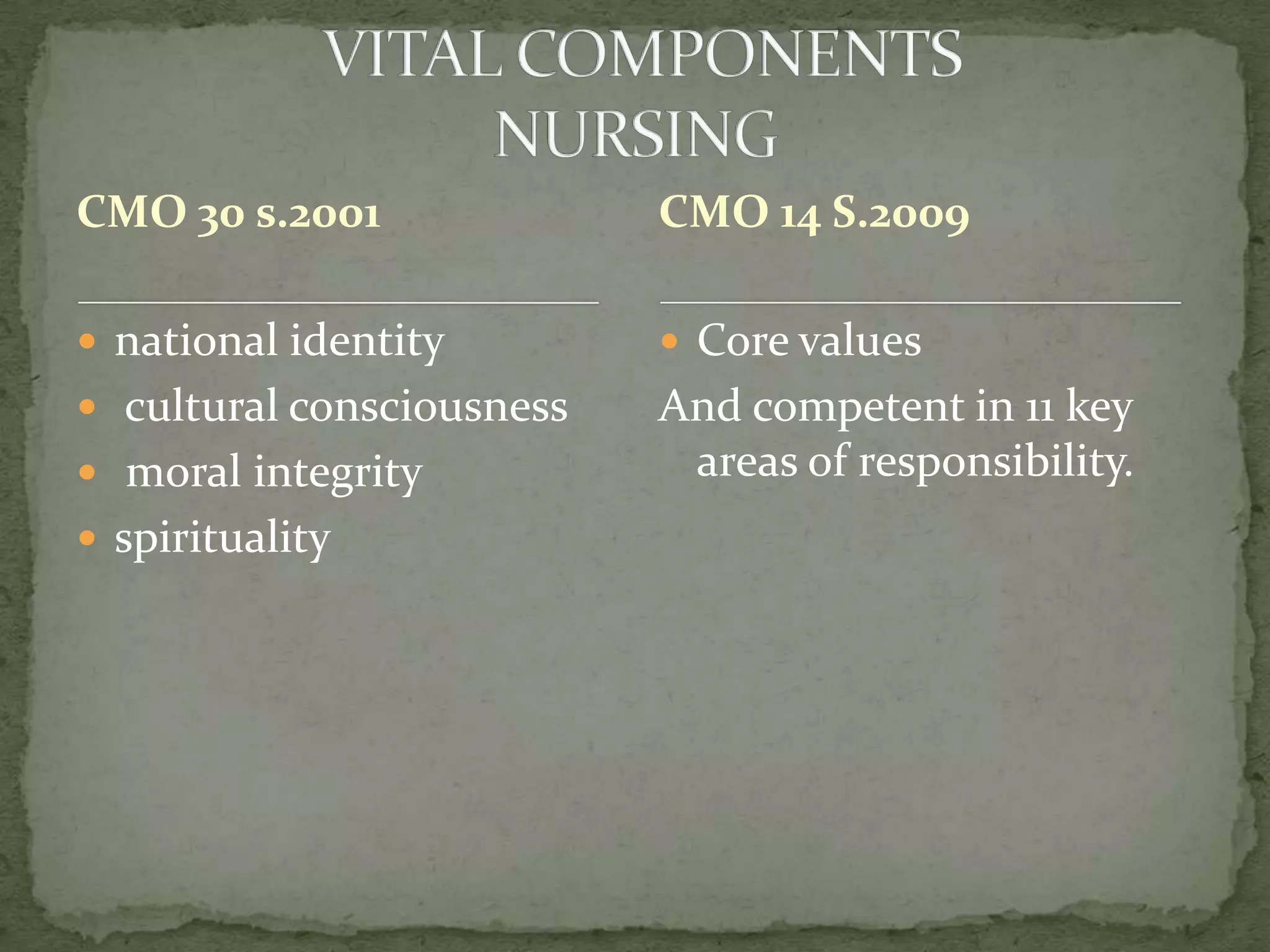 VITAL COMPONENTS NURSING

CMO 30 s.2001

- national identity
- cultural consciousness
- moral integrity
- spirituality

CMO 14 S.2009

- Core values

And competent in 11 key areas of responsibility.